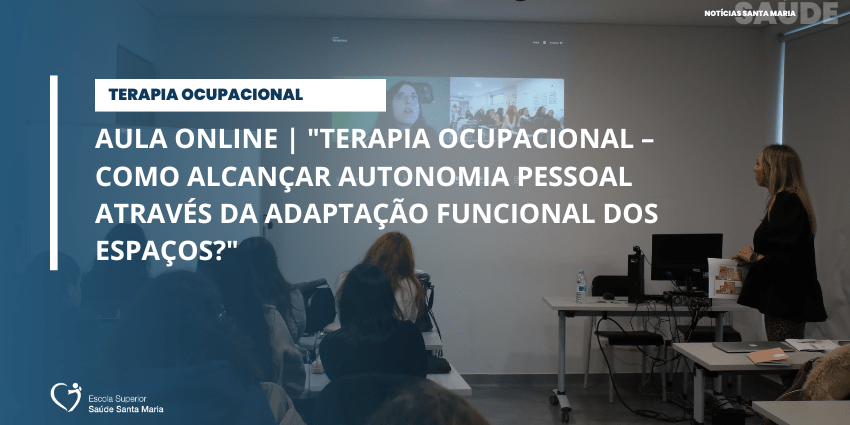 NOTÍCIAS SANTA MARIA SAÚDE

TERAPIA OCUPACIONAL

AULA ONLINE | "TERAPIA OCUPACIONAL – COMO ALCANÇAR AUTONOMIA PESSOAL ATRAVÉS DA ADAPTAÇÃO FUNCIONAL DOS ESPAÇOS?"

Escola Superior
Saúde Santa Maria